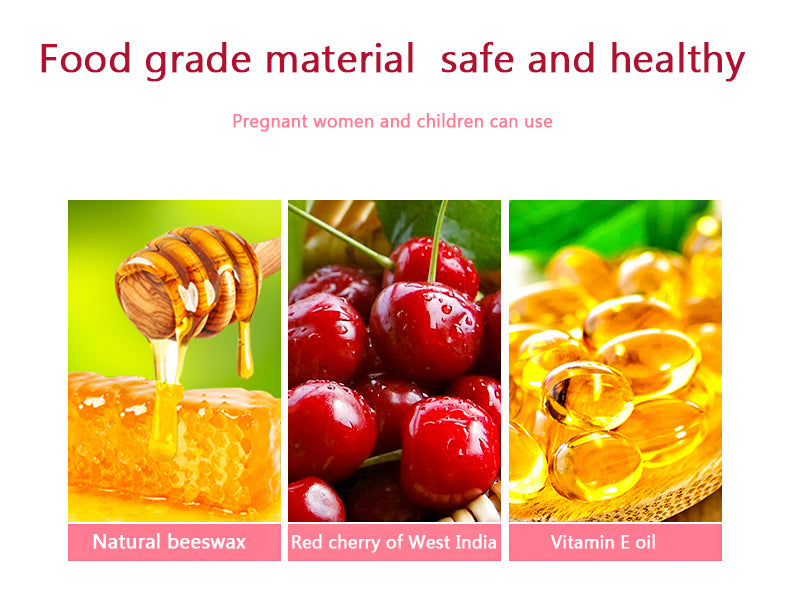 Food grade material  safe and healthy

Pregnant women and children can use

Natural beeswax

Red cherry of West India

Vitamin E oil